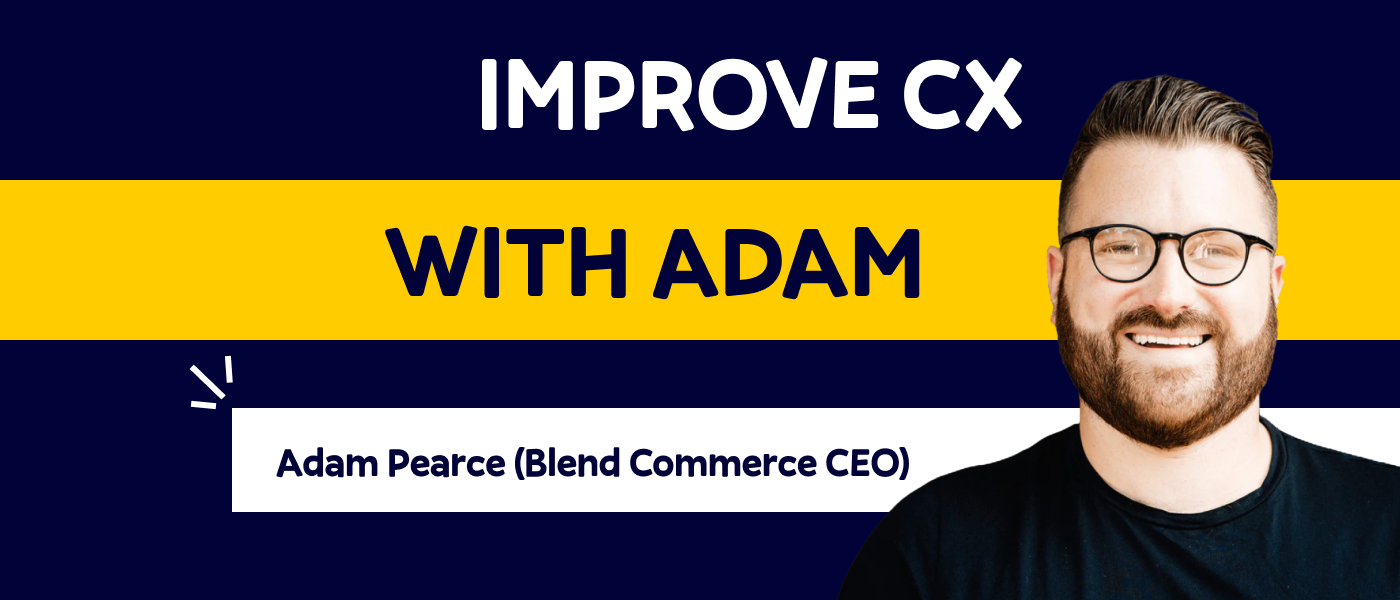 IMPROVE CX

WITH ADAM

Adam Pearce (Blend Commerce CEO)